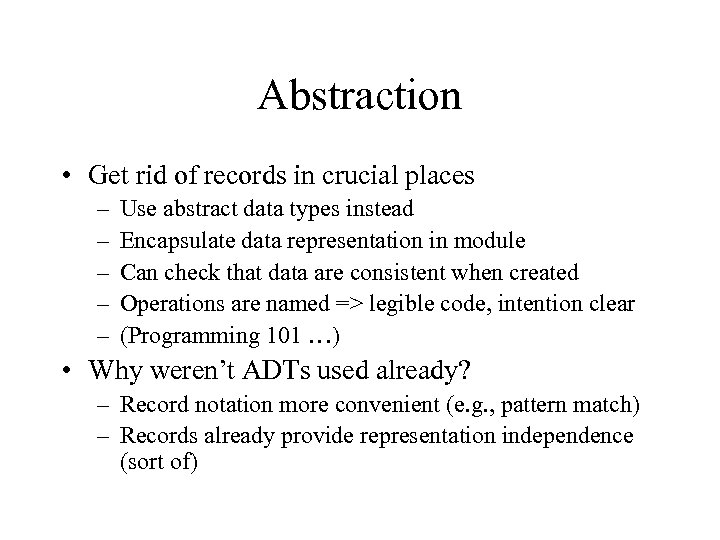 Abstraction

• Get rid of records in crucial places
– Use abstract data types instead
– Encapsulate data representation in module
– Can check that data are consistent when created
– Operations are named => legible code, intention clear
– (Programming 101 …)

• Why weren't ADTs used already?
– Record notation more convenient (e.g., pattern match)
– Records already provide representation independence (sort of)